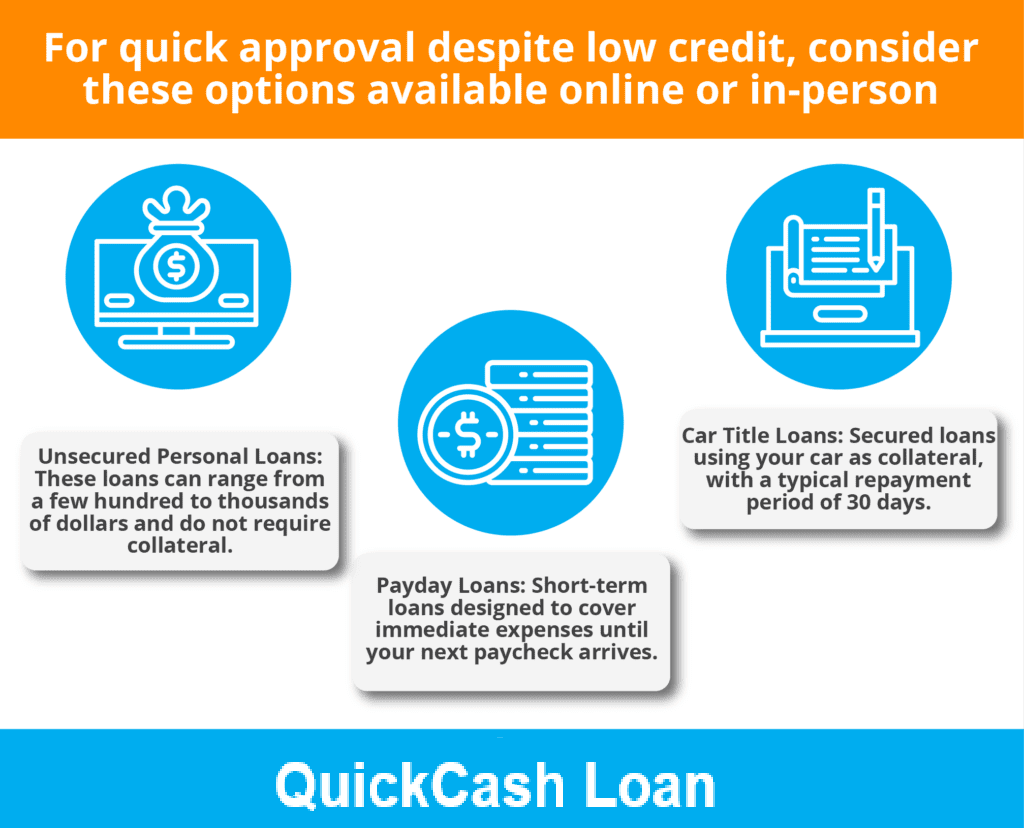 For quick approval despite low credit, consider these options available online or in-person

Unsecured Personal Loans: These loans can range from a few hundred to thousands of dollars and do not require collateral.

Payday Loans: Short-term loans designed to cover immediate expenses until your next paycheck arrives.

Car Title Loans: Secured loans using your car as collateral, with a typical repayment period of 30 days.

QuickCash Loan